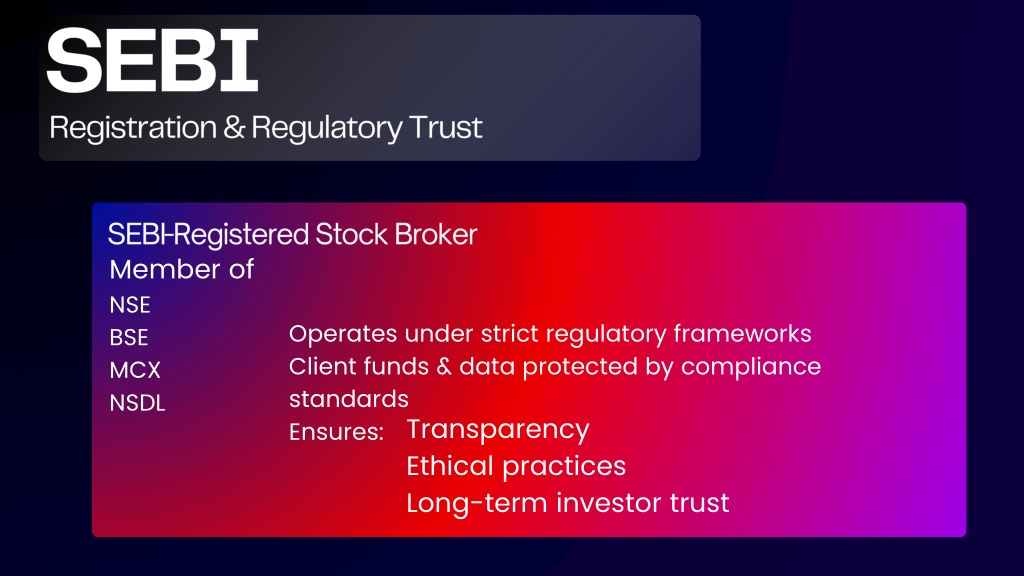 SEBI
Registration & Regulatory Trust

SEBI-Registered Stock Broker
Member of
NSE
BSE
MCX
NSDL

Operates under strict regulatory frameworks
Client funds & data protected by compliance standards
Ensures: Transparency
Ethical practices
Long-term investor trust